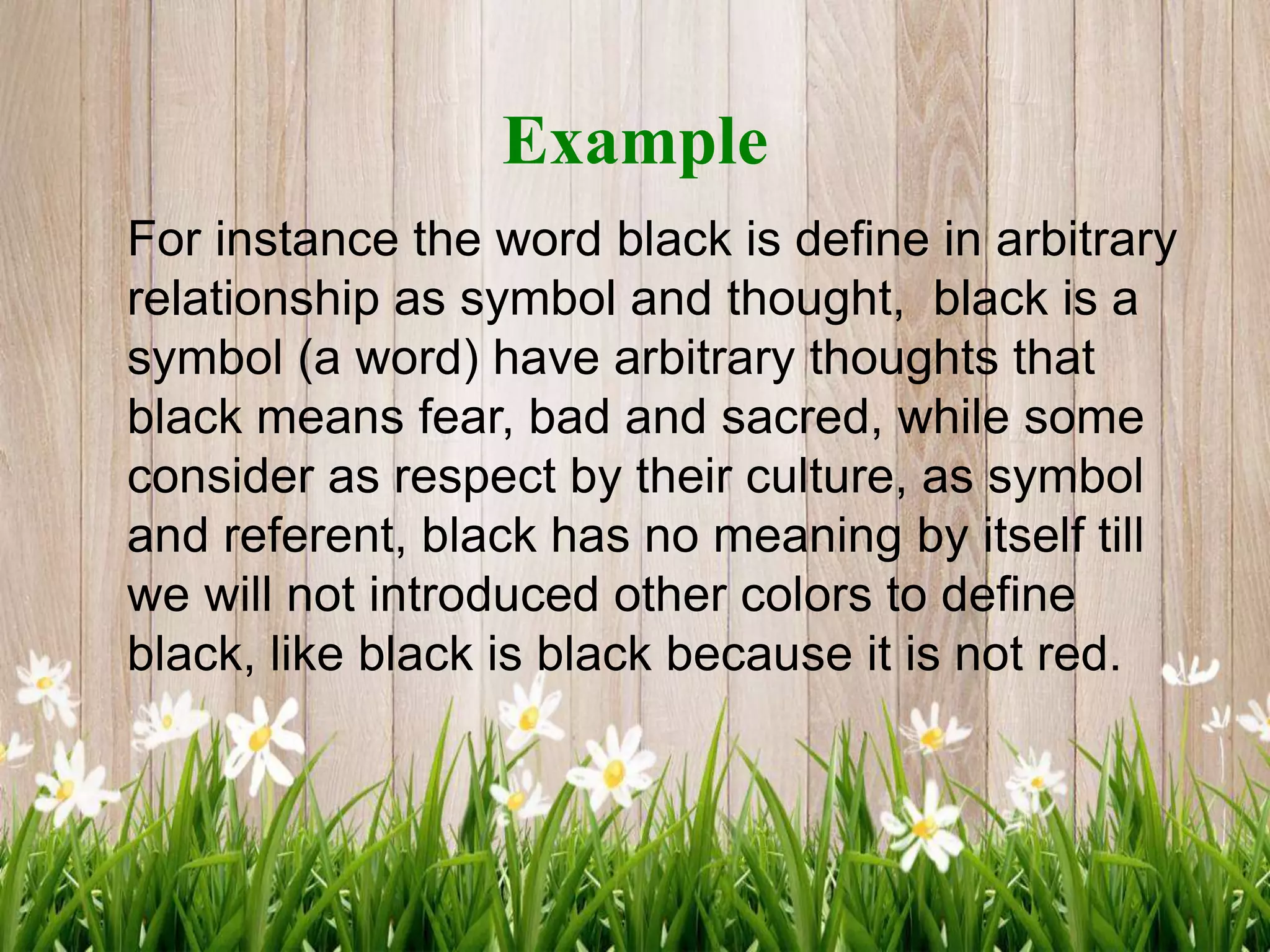 Example

For instance the word black is define in arbitrary relationship as symbol and thought,  black is a symbol (a word) have arbitrary thoughts that black means fear, bad and sacred, while some consider as respect by their culture, as symbol and referent, black has no meaning by itself till we will not introduced other colors to define black, like black is black because it is not red.